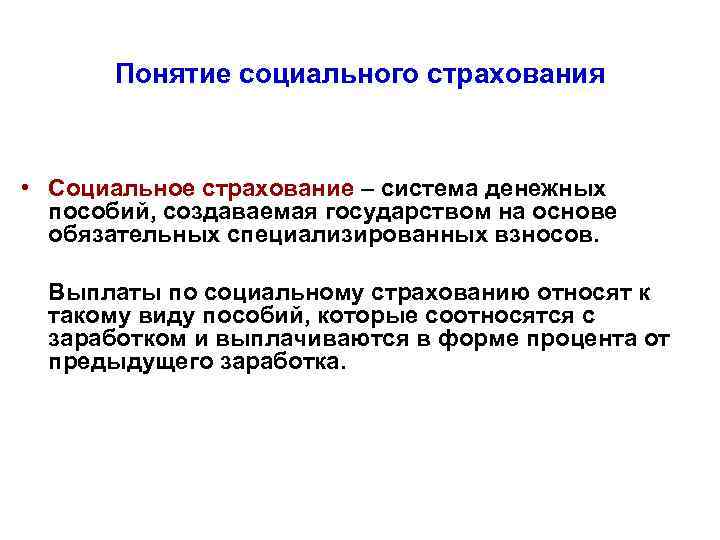 Понятие социального страхования

• Социальное страхование – система денежных пособий, создаваемая государством на основе обязательных специализированных взносов.

Выплаты по социальному страхованию относят к такому виду пособий, которые соотносятся с заработком и выплачиваются в форме процента от предыдущего заработка.